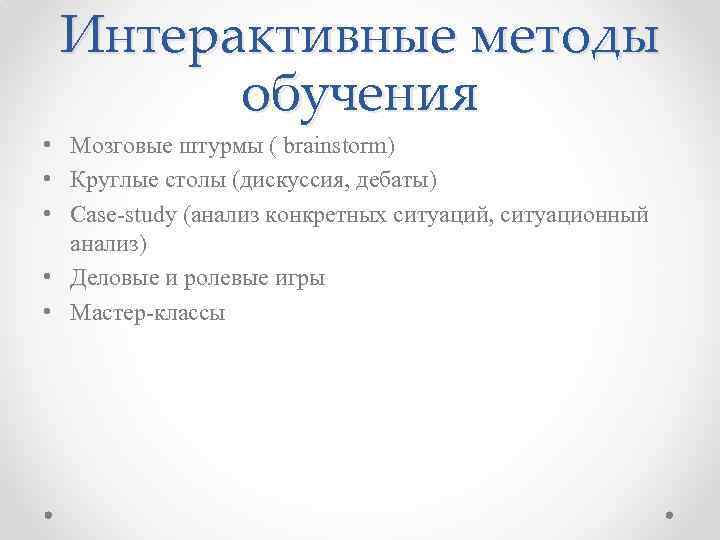 Интерактивные методы обучения

• Мозговые штурмы ( brainstorm)
• Круглые столы (дискуссия, дебаты)
• Case-study (анализ конкретных ситуаций, ситуационный анализ)
• Деловые и ролевые игры
• Мастер-классы